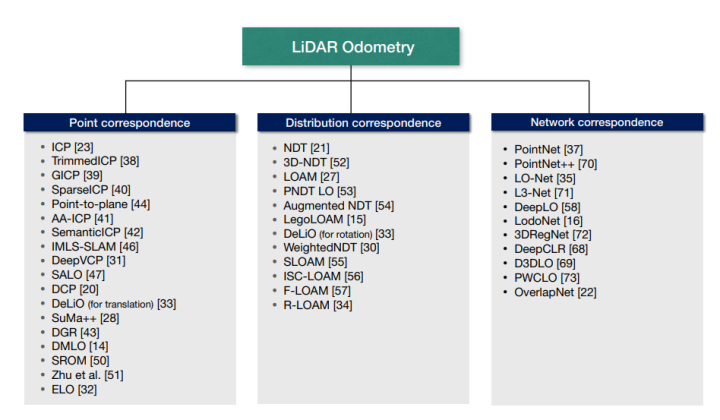 LiDAR Odometry

Point correspondence

- ICP [23]
- TrimmedICP [38]
- GICP [39]
- SparseICP [40]
- Point-to-plane [44]
- AA-ICP [41]
- SemanticICP [42]
- IMLS-SLAM [46]
- DeepVCP [31]
- SALO [47]
- DCP [20]
- DeLiO (for translation) [33]
- SuMa++ [28]
- DGR [43]
- DMLO [14]
- SROM [50]
- Zhu et al. [51]
- ELO [32]

Distribution correspondence

- NDT [21]
- 3D-NDT [52]
- LOAM [27]
- PNDT LO [53]
- Augmented NDT [54]
- LegoLOAM [15]
- DeLiO (for rotation) [33]
- WeightedNDT [30]
- SLOAM [55]
- ISC-LOAM [56]
- F-LOAM [57]
- R-LOAM [34]

Network correspondence

- PointNet [37]
- PointNet++ [70]
- LO-Net [35]
- L3-Net [71]
- DeepLO [58]
- LodoNet [16]
- 3DRegNet [72]
- DeepCLR [68]
- D3DLO [69]
- PWCLO [73]
- OverlapNet [22]